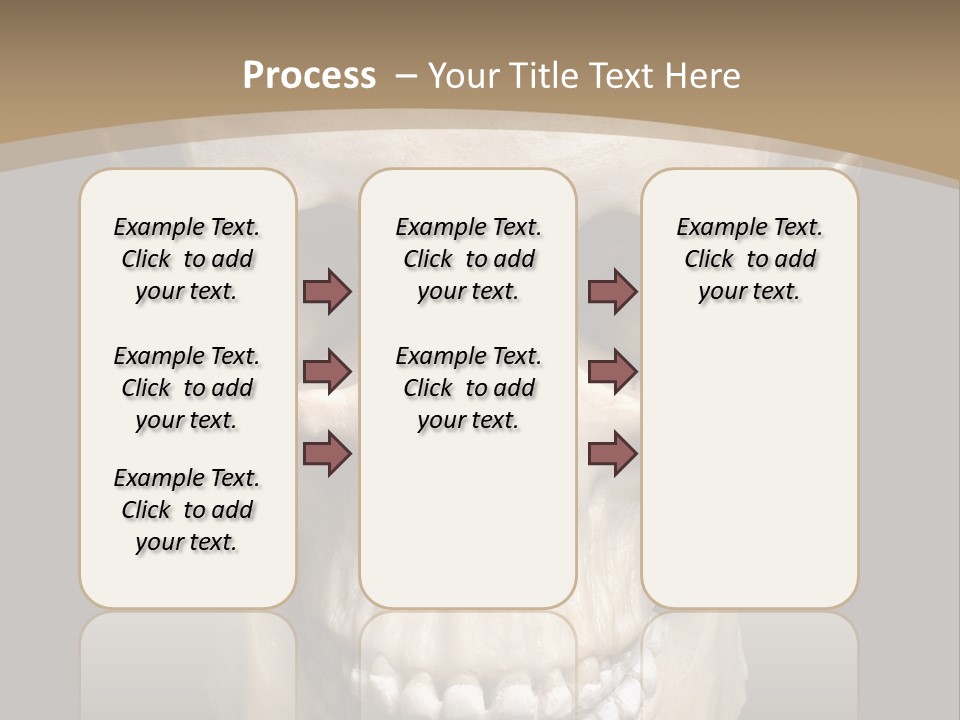 Process – Your Title Text Here

Example Text. Click to add your text.

Example Text. Click to add your text.

Example Text. Click to add your text.

Example Text. Click to add your text.

Example Text. Click to add your text.

Example Text. Click to add your text.